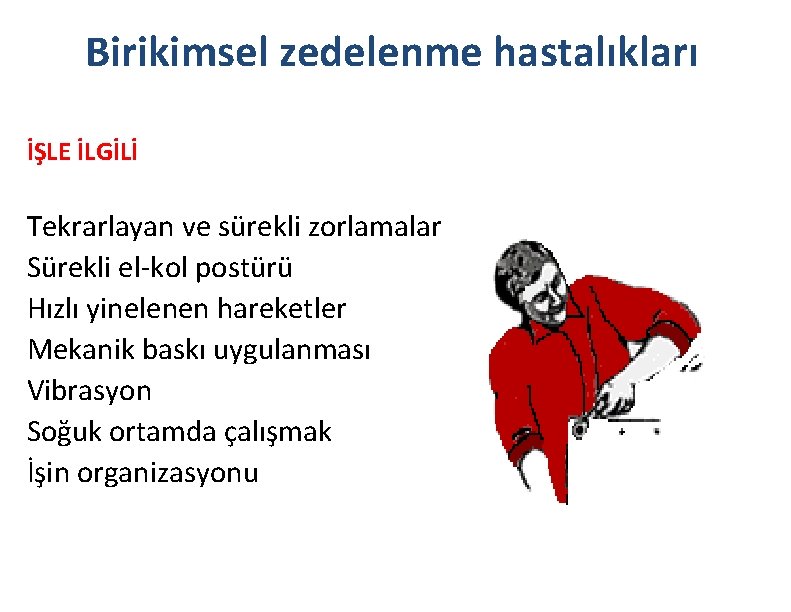 Birikimsel zedelenme hastalıkları

İŞLE İLGİLİ

Tekrarlayan ve sürekli zorlamalar
Sürekli el-kol postürü
Hızlı yinelenen hareketler
Mekanik baskı uygulanması
Vibrasyon
Soğuk ortamda çalışmak
İşin organizasyonu